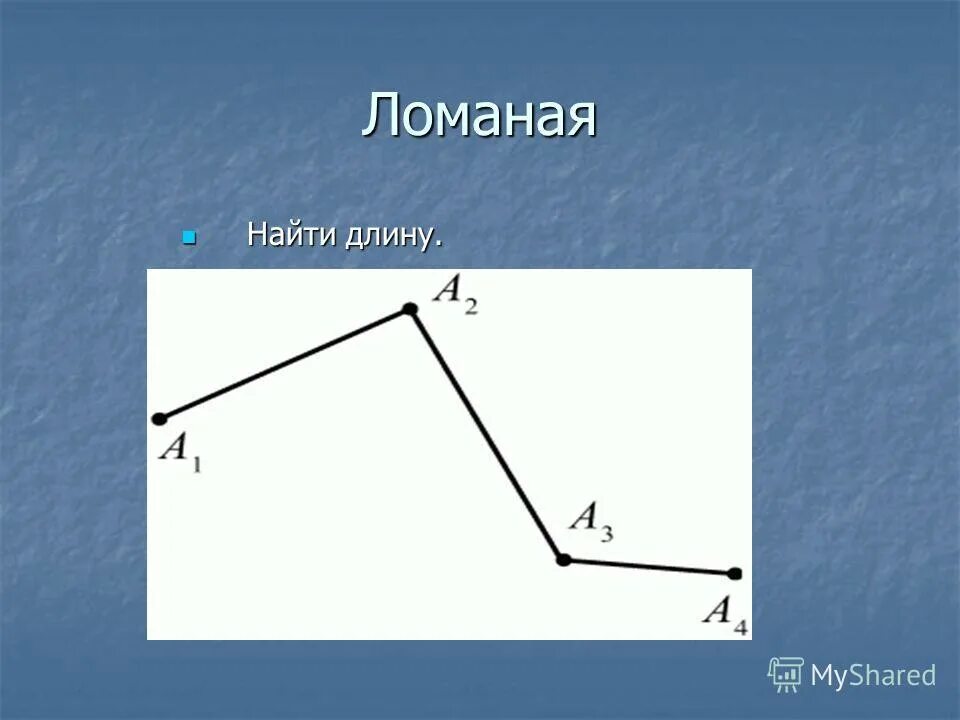 Ломаная

Найти длину.

$A_2$

$A_1$

$A_3$

$A_4$

MyShared